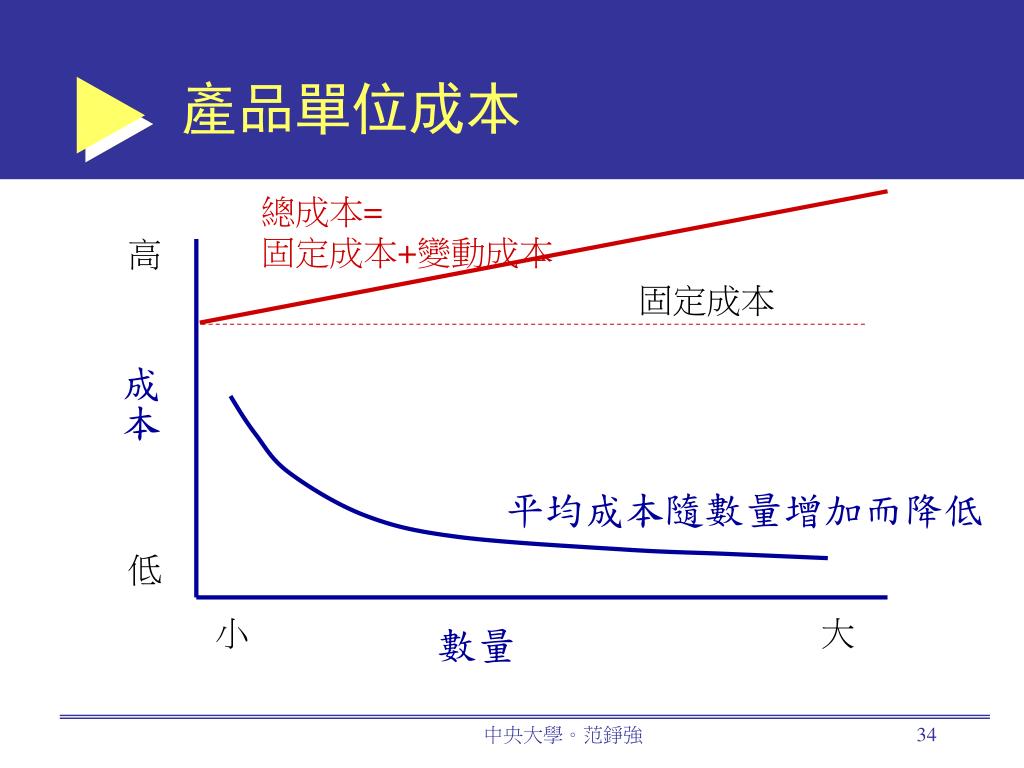 產品單位成本

總成本=
固定成本+變動成本

高

固定成本

成本

平均成本隨數量增加而降低

低

小

數量

大

中央大學。范錚強

34